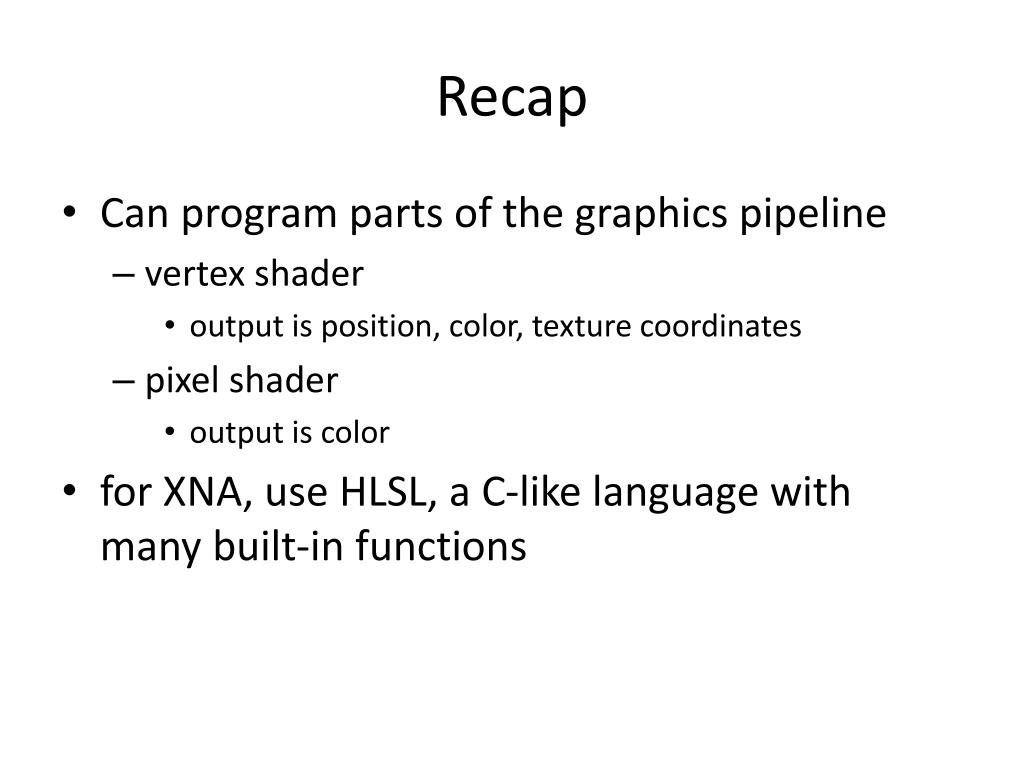 Recap

• Can program parts of the graphics pipeline
– vertex shader
• output is position, color, texture coordinates
– pixel shader
• output is color
• for XNA, use HLSL, a C-like language with many built-in functions